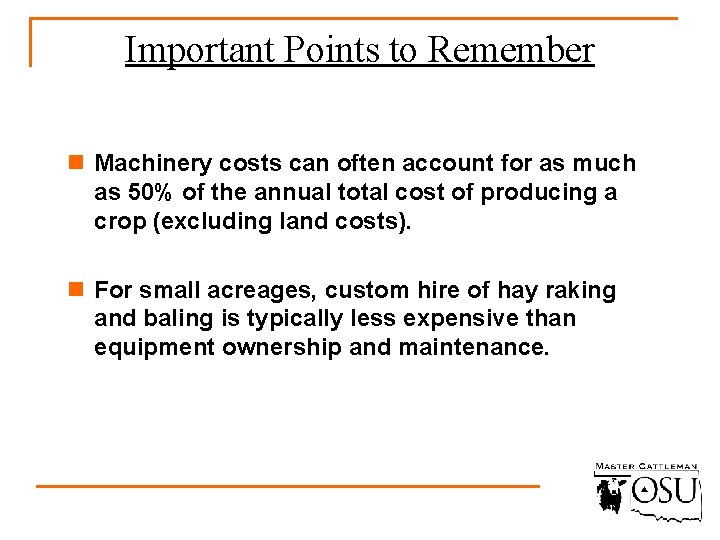 Important Points to Remember

Machinery costs can often account for as much as 50% of the annual total cost of producing a crop (excluding land costs).

For small acreages, custom hire of hay raking and baling is typically less expensive than equipment ownership and maintenance.

MASTER CATTLEMAN
OSU